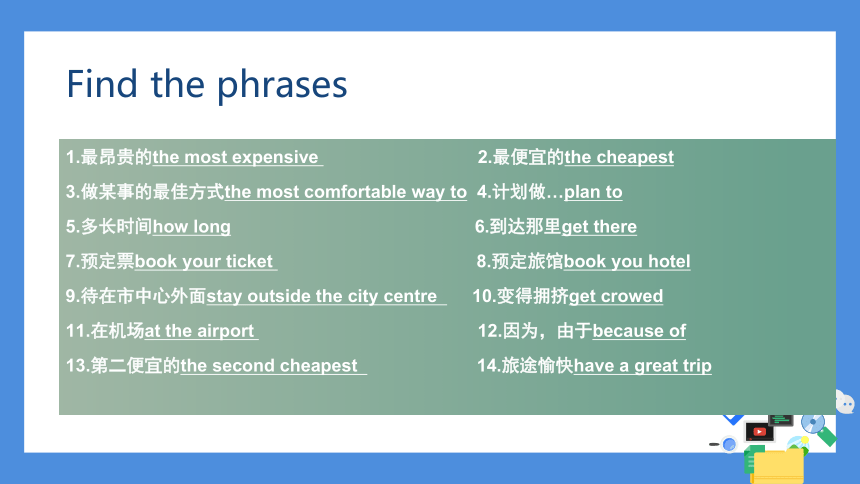 Find the phrases

1.最昂贵的the most expensive

2.最便宜的the cheapest

3.做某事的最佳方式the most comfortable way to

4.计划做…plan to

5.多长时间how long

6.到达那里get there

7.预定票book your ticket

8.预定旅馆book you hotel

9.待在市中心外面stay outside the city centre

10.变得拥挤get crowed

11.在机场at the airport

12.因为，由于because of

13.第二便宜的the second cheapest

14.旅途愉快have a great trip